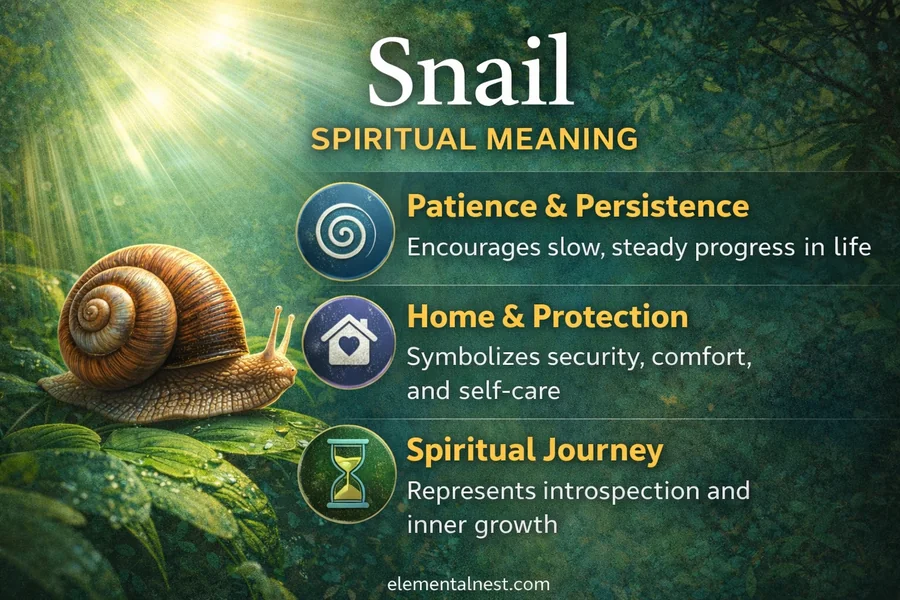 Snail
SPIRITUAL MEANING

Patience & Persistence
Encourages slow, steady progress in life

Home & Protection
Symbolizes security, comfort, and self-care

Spiritual Journey
Represents introspection and inner growth

elementalnest.com